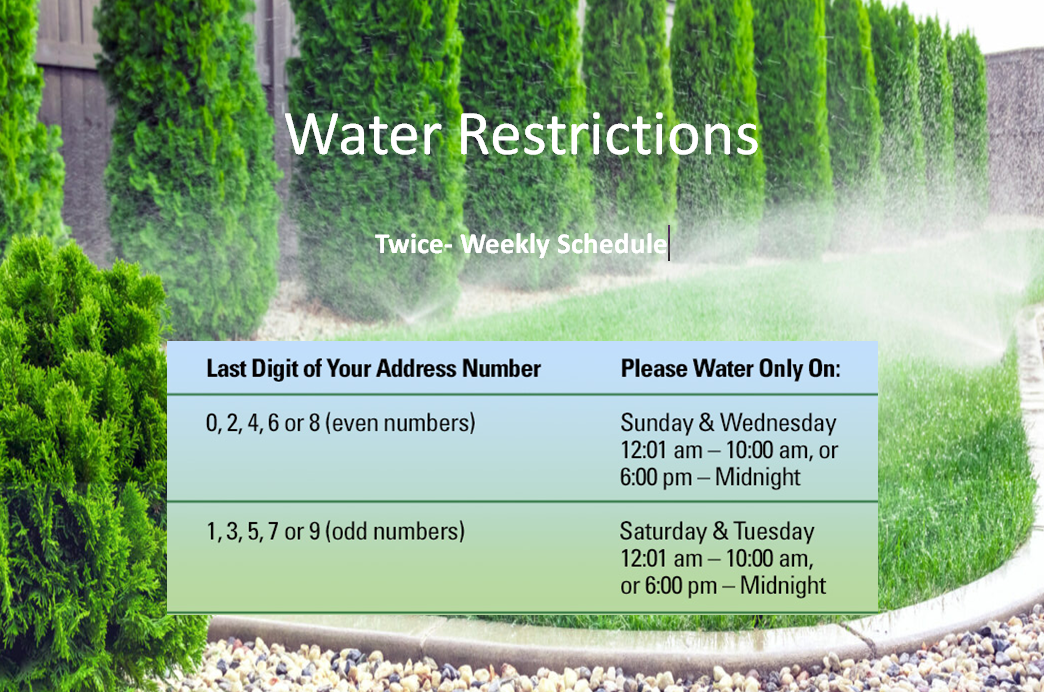 Water Restrictions

Twice- Weekly Schedule

| Last Digit of Your Address Number | Please Water Only On: |
|---|---|
| 0, 2, 4, 6 or 8 (even numbers) | Sunday & Wednesday 12:01 am – 10:00 am, or 6:00 pm – Midnight |
| 1, 3, 5, 7 or 9 (odd numbers) | Saturday & Tuesday 12:01 am – 10:00 am, or 6:00 pm – Midnight |